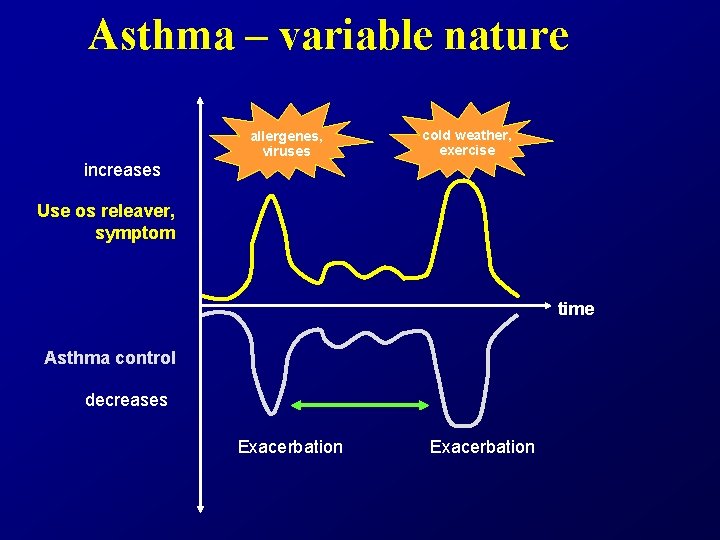 Asthma – variable nature

allergenes, viruses

cold weather, exercise

increases

Use os releaver, symptom

time

Asthma control

decreases

Exacerbation

Exacerbation